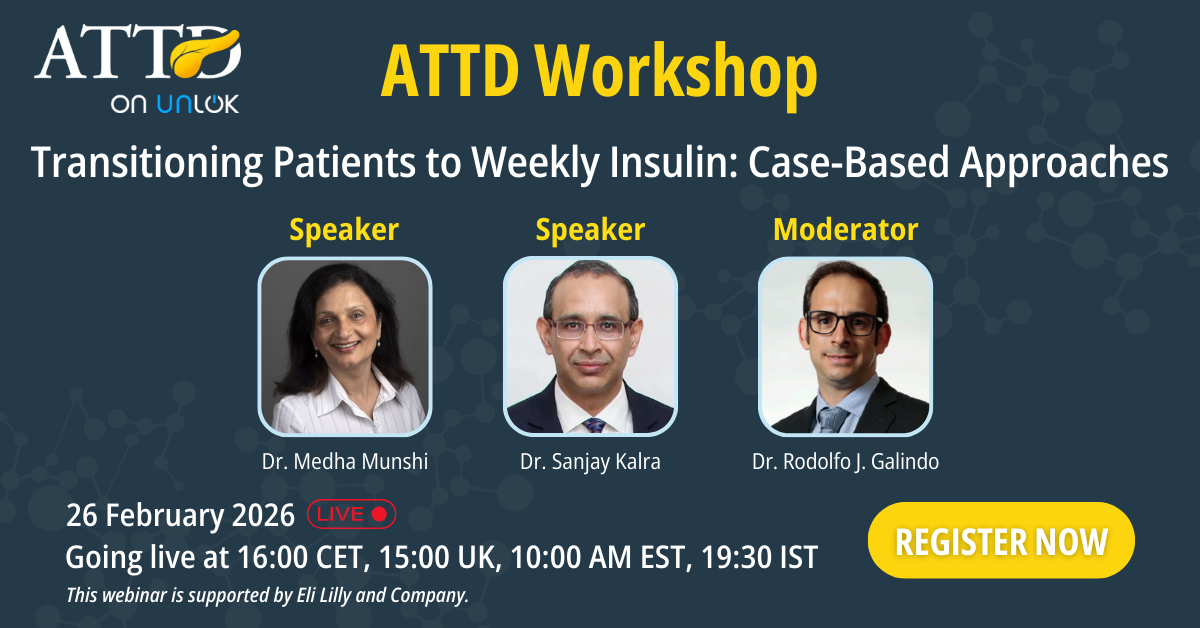 ATTD
ON UNLOK

ATTD Workshop

Transitioning Patients to Weekly Insulin: Case-Based Approaches

Speaker
Dr. Medha Munshi

Speaker
Dr. Sanjay Kalra

Moderator
Dr. Rodolfo J. Galindo

26 February 2026 LIVE
Going live at 16:00 CET, 15:00 UK, 10:00 AM EST, 19:30 IST

This webinar is supported by Eli Lilly and Company.

REGISTER NOW